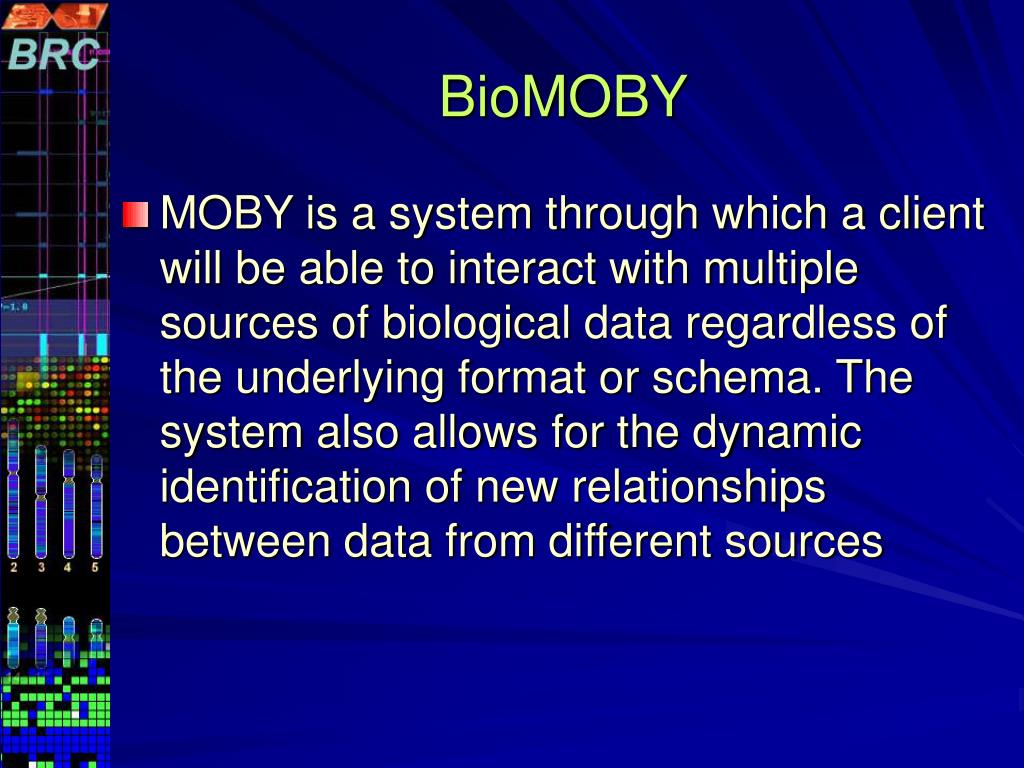 BRC

BioMOBY

MOBY is a system through which a client will be able to interact with multiple sources of biological data regardless of the underlying format or schema. The system also allows for the dynamic identification of new relationships between data from different sources

2 3 4 5